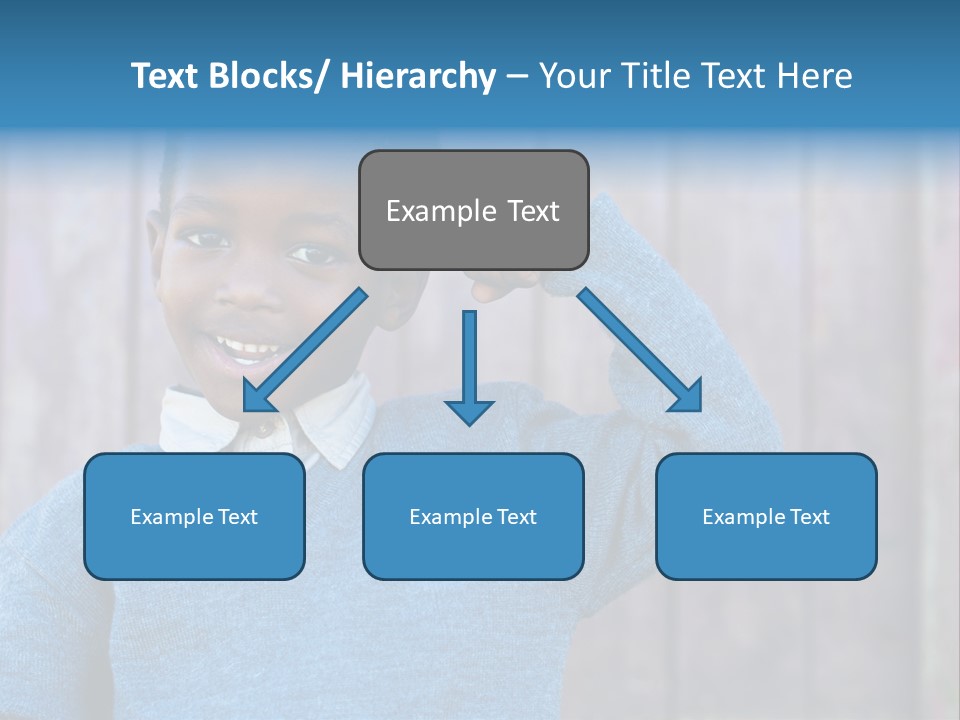 Text Blocks/ Hierarchy – Your Title Text Here

Example Text

Example Text

Example Text

Example Text